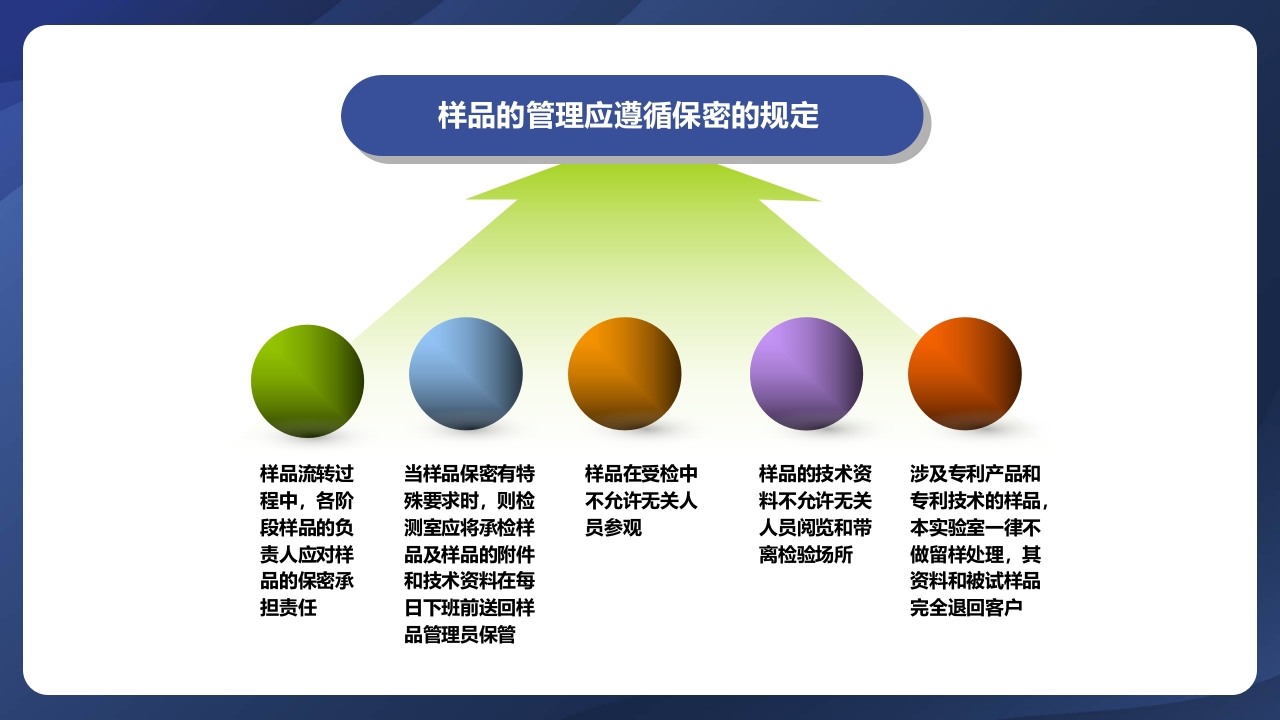 样品的管理应遵循保密的规定

样品流转过程中，各阶段样品的负责人应对样品的保密承担责任

当样品保密有特殊要求时，则检测室应将承检样品及样品的附件和技术资料在每日下班前送回样品管理员保管

样品在受检中不允许无关人员参观

样品的技术资料不允许无关人员阅览和带离检验场所

涉及专利产品和专利技术的样品，本实验室一律不做留样处理，其资料和被试样品完全退回客户